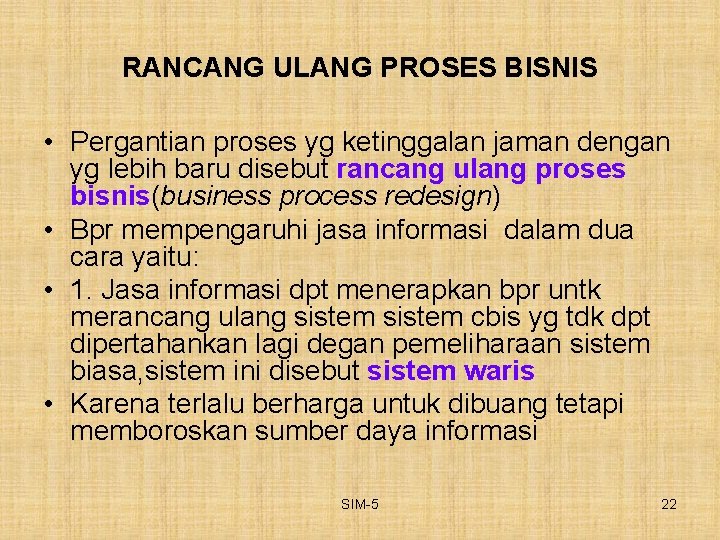 RANCANG ULANG PROSES BISNIS

• Pergantian proses yg ketinggalan jaman dengan yg lebih baru disebut rancang ulang proses bisnis(business process redesign)
• Bpr mempengaruhi jasa informasi  dalam dua cara yaitu:
• 1. Jasa informasi dpt menerapkan bpr untk merancang ulang sistem sistem cbis yg tdk dpt dipertahankan lagi degan pemeliharaan sistem biasa,sistem ini disebut sistem waris
• Karena terlalu berharga untuk dibuang tetapi memboroskan sumber daya informasi

SIM-5

22